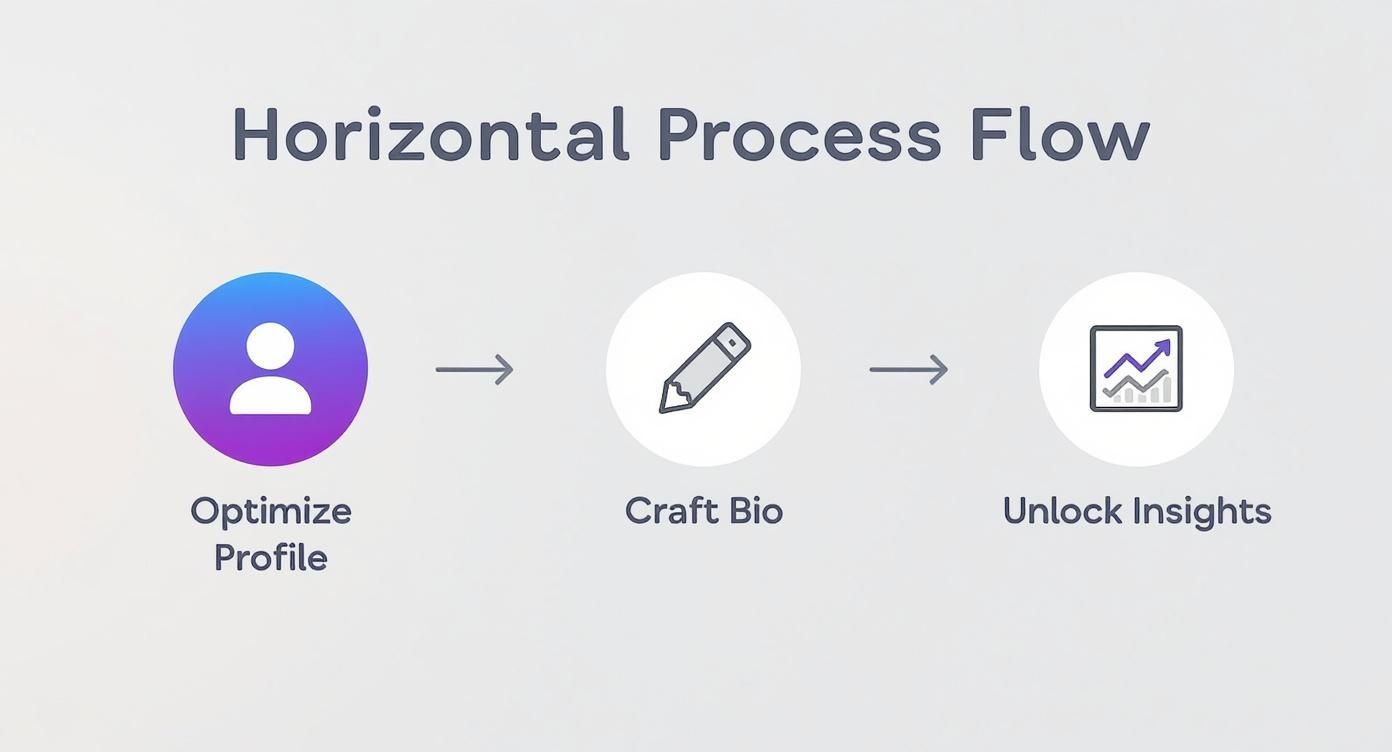 Horizontal Process Flow

Optimize Profile

Craft Bio

Unlock Insights